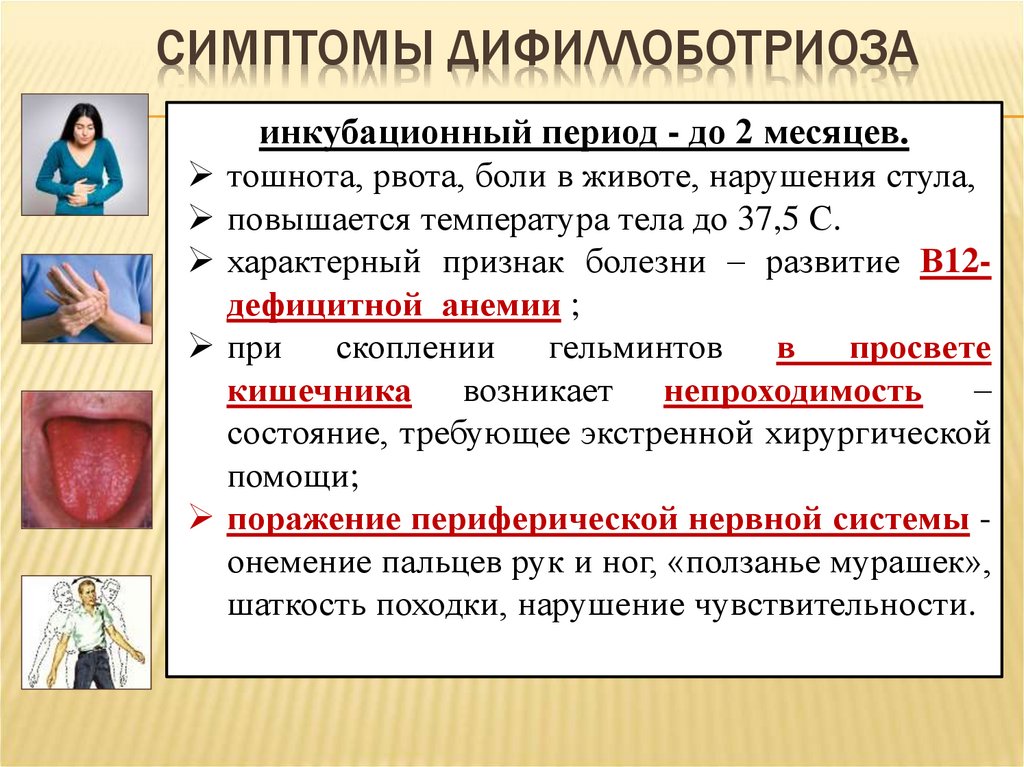 СИМПТОМЫ ДИФИЛЛОБОТРИОЗА

инкубационный период - до 2 месяцев.

➢ тошнота, рвота, боли в животе, нарушения стула,
➢ повышается температура тела до 37,5 С.
➢ характерный признак болезни – развитие В12-дефицитной анемии ;
➢ при скоплении гельминтов в просвете кишечника возникает непроходимость – состояние, требующее экстренной хирургической помощи;
➢ поражение периферической нервной системы - онемение пальцев рук и ног, «ползанье мурашек», шаткость походки, нарушение чувствительности.